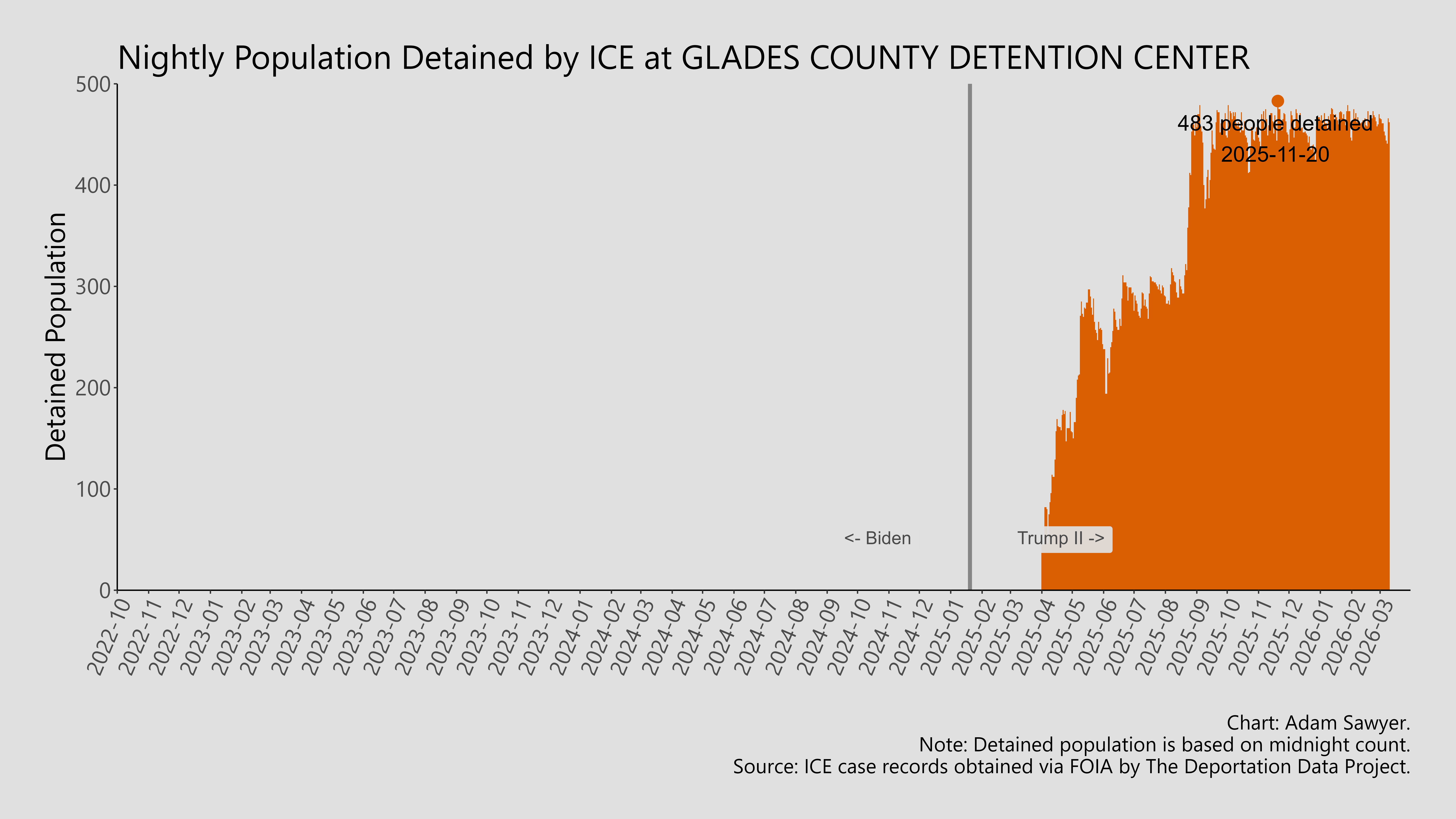 Nightly Population Detained by ICE at GLADES COUNTY DETENTION CENTER

Detained Population

500
400
300
200
100
0

483 people detained
2025-11-20

<- Biden

Trump II ->

2022-10
2022-11
2022-12
2023-01
2023-02
2023-03
2023-04
2023-05
2023-06
2023-07
2023-08
2023-09
2023-10
2023-11
2023-12
2024-01
2024-02
2024-03
2024-04
2024-05
2024-06
2024-07
2024-08
2024-09
2024-10
2024-11
2024-12
2025-01
2025-02
2025-03
2025-04
2025-05
2025-06
2025-07
2025-08
2025-09
2025-10
2025-11
2025-12
2026-01
2026-02
2026-03

Chart: Adam Sawyer.
Note: Detained population is based on midnight count.
Source: ICE case records obtained via FOIA by The Deportation Data Project.